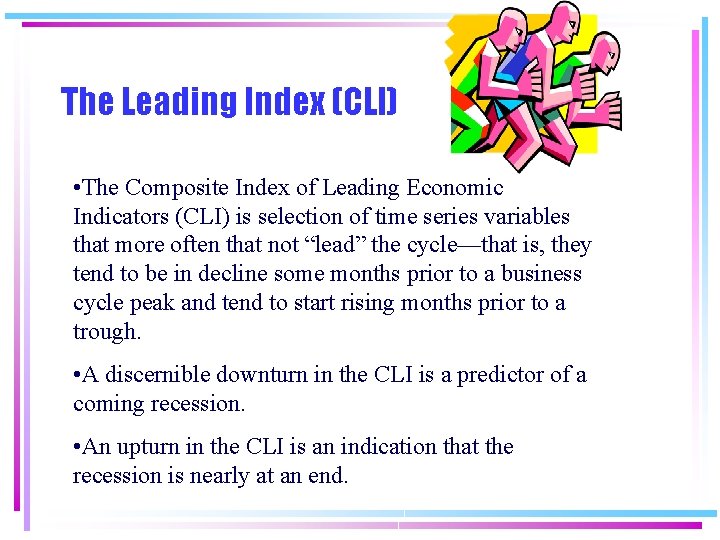 The Leading Index (CLI)

•The Composite Index of Leading Economic Indicators (CLI) is selection of time series variables that more often that not “lead” the cycle—that is, they tend to be in decline some months prior to a business cycle peak and tend to start rising months prior to a trough.

•A discernible downturn in the CLI is a predictor of a coming recession.

•An upturn in the CLI is an indication that the recession is nearly at an end.